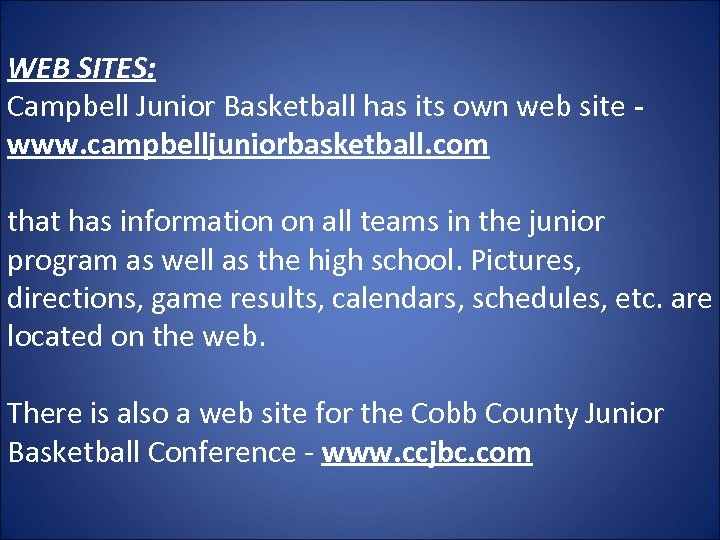 WEB SITES:
Campbell Junior Basketball has its own web site - www.campbelljuniorbasketball.com

that has information on all teams in the junior program as well as the high school. Pictures, directions, game results, calendars, schedules, etc. are located on the web.

There is also a web site for the Cobb County Junior Basketball Conference - www.ccjbc.com